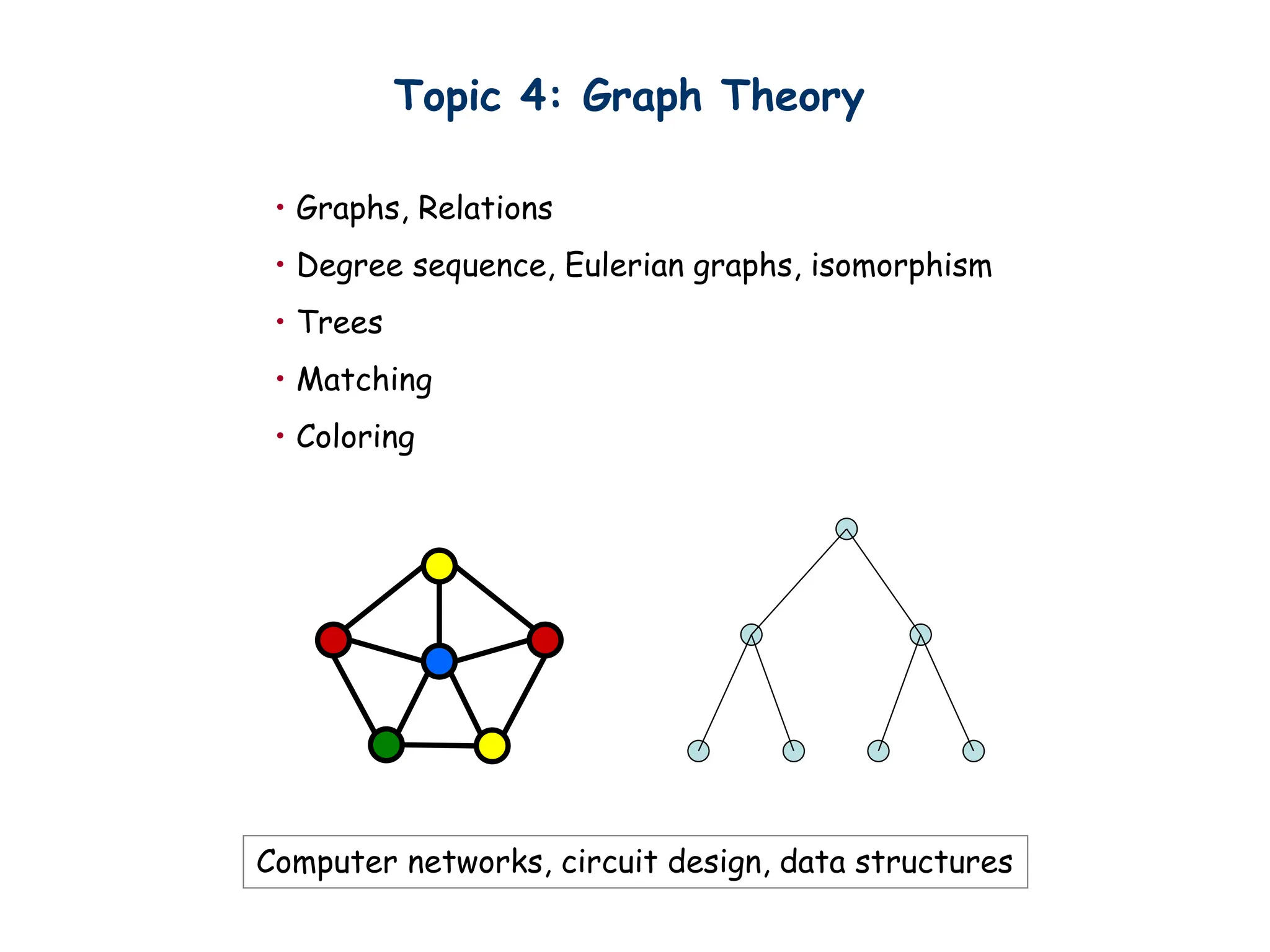 Topic 4: Graph Theory

• Graphs, Relations
• Degree sequence, Eulerian graphs, isomorphism
• Trees
• Matching
• Coloring

Computer networks, circuit design, data structures